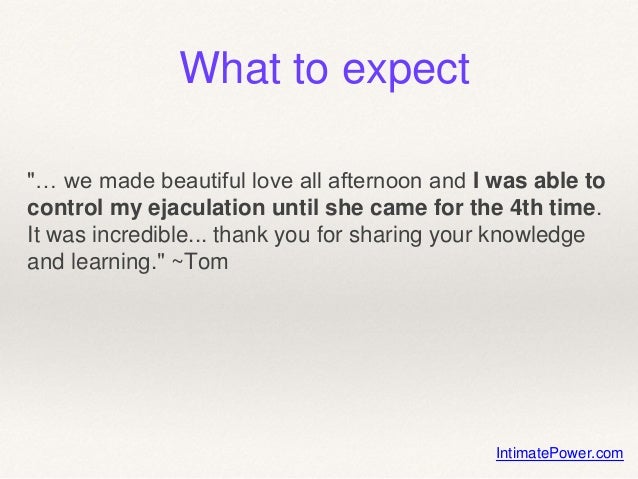 What to expect

"… we made beautiful love all afternoon and I was able to control my ejaculation until she came for the 4th time. It was incredible... thank you for sharing your knowledge and learning." ~Tom

IntimatePower.com